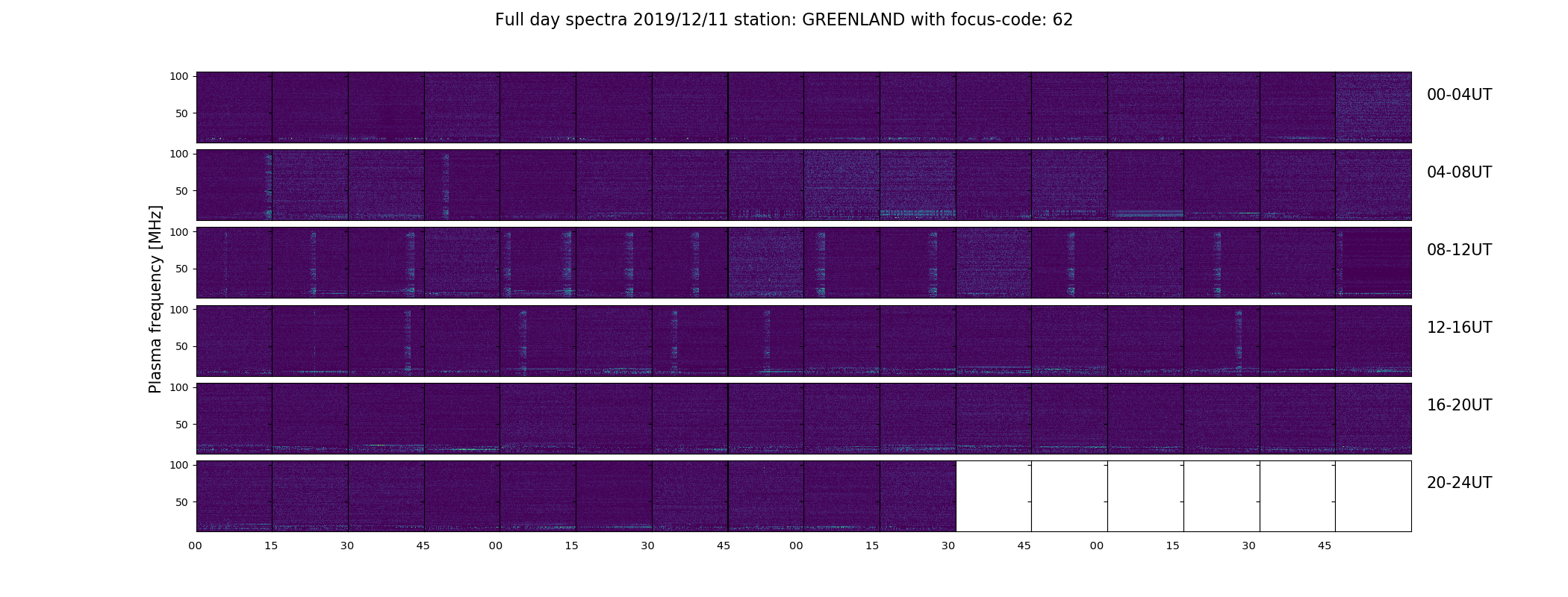 Full day spectra 2019/12/11 station: GREENLAND with focus-code: 62

Plasma frequency [MHz]

100
50
00-04UT

100
50
04-08UT

100
50
08-12UT

100
50
12-16UT

100
50
16-20UT

100
50
20-24UT

00 15 30 45 00 15 30 45 00 15 30 45 00 15 30 45